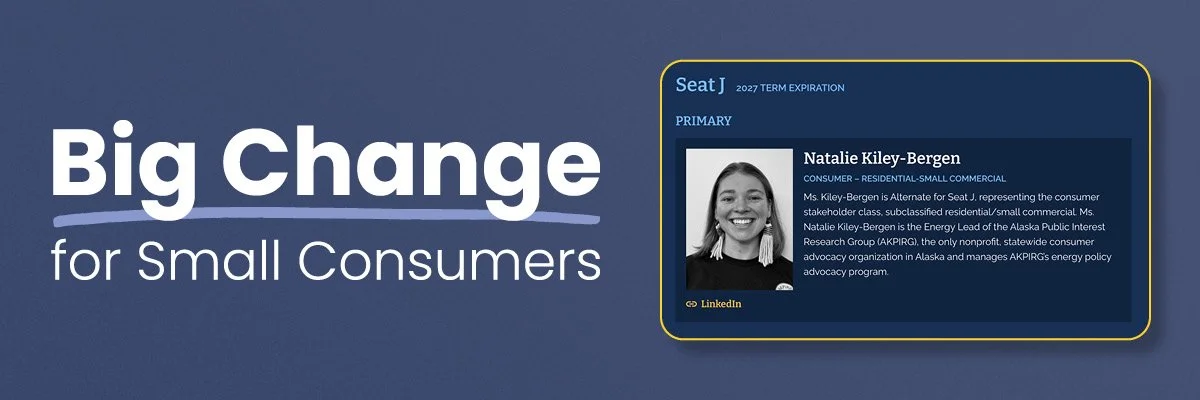 Big Change
for Small Consumers

Seat J 2027 TERM EXPIRATION

PRIMARY

Natalie Kiley-Bergen

CONSUMER – RESIDENTIAL-SMALL COMMERCIAL

Ms. Kiley-Bergen is Alternate for Seat J, representing the consumer stakeholder class, subclassified residential/small commercial. Ms. Natalie Kiley-Bergen is the Energy Lead of the Alaska Public Interest Research Group (AKPIRG), the only nonprofit, statewide consumer advocacy organization in Alaska and manages AKPIRG's energy policy advocacy program.

LinkedIn